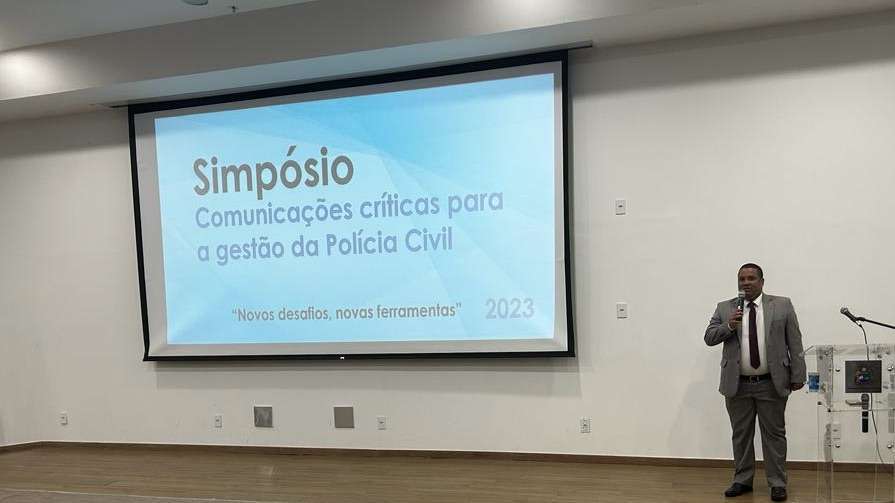 Simpósio
Comunicações críticas para a gestão da Polícia Civil

"Novos desafios, novas ferramentas" 2023